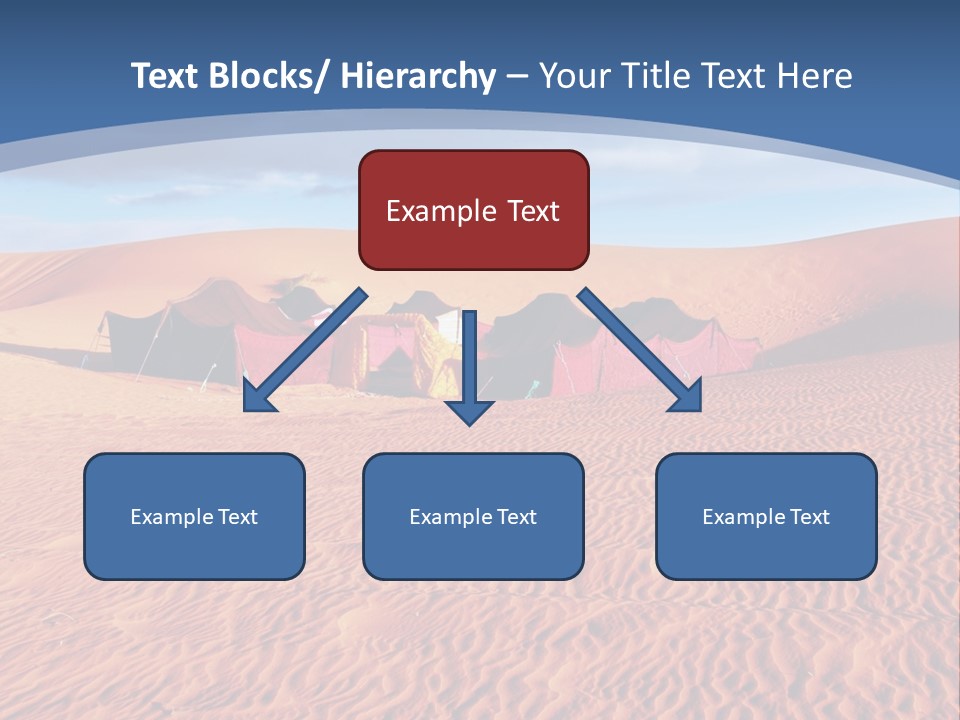 Text Blocks/ Hierarchy – Your Title Text Here

Example Text

Example Text

Example Text

Example Text